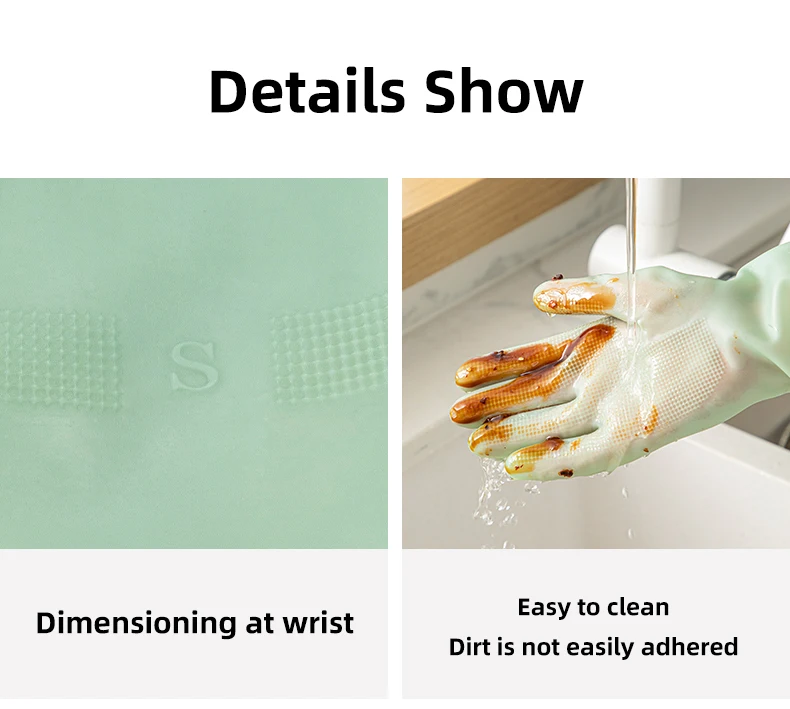 Details Show

S

Dimensioning at wrist

Easy to clean
Dirt is not easily adhered